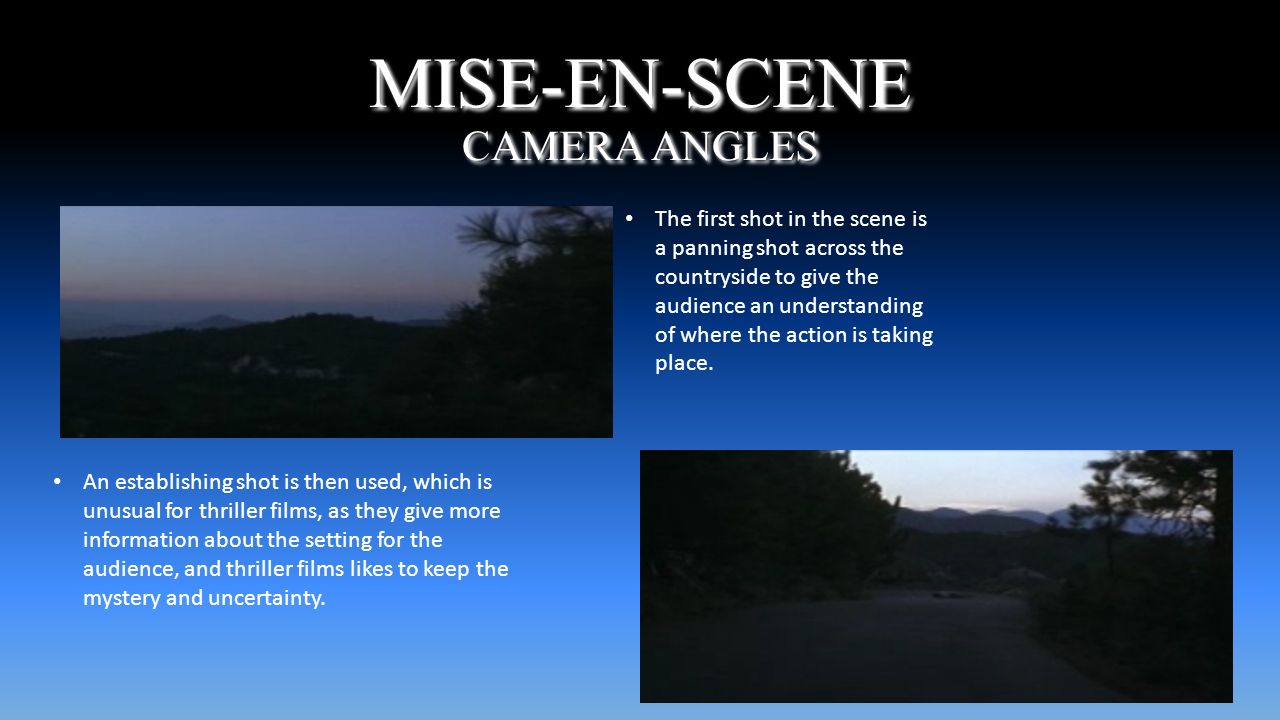 MISE-EN-SCENE
CAMERA ANGLES

• The first shot in the scene is a panning shot across the countryside to give the audience an understanding of where the action is taking place.

• An establishing shot is then used, which is unusual for thriller films, as they give more information about the setting for the audience, and thriller films likes to keep the mystery and uncertainty.